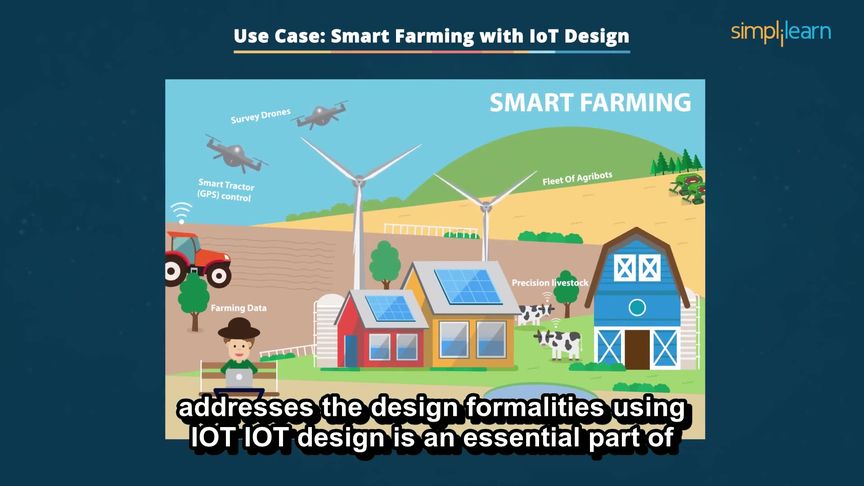 Use Case: Smart Farming with IoT Design

simplilearn

SMART FARMING

Survey Drones

Smart Tractor (GPS) control

Fleet Of Agribots

Precision livestock

Farming Data

addresses the design formalities using IOT IOT design is an essential part of